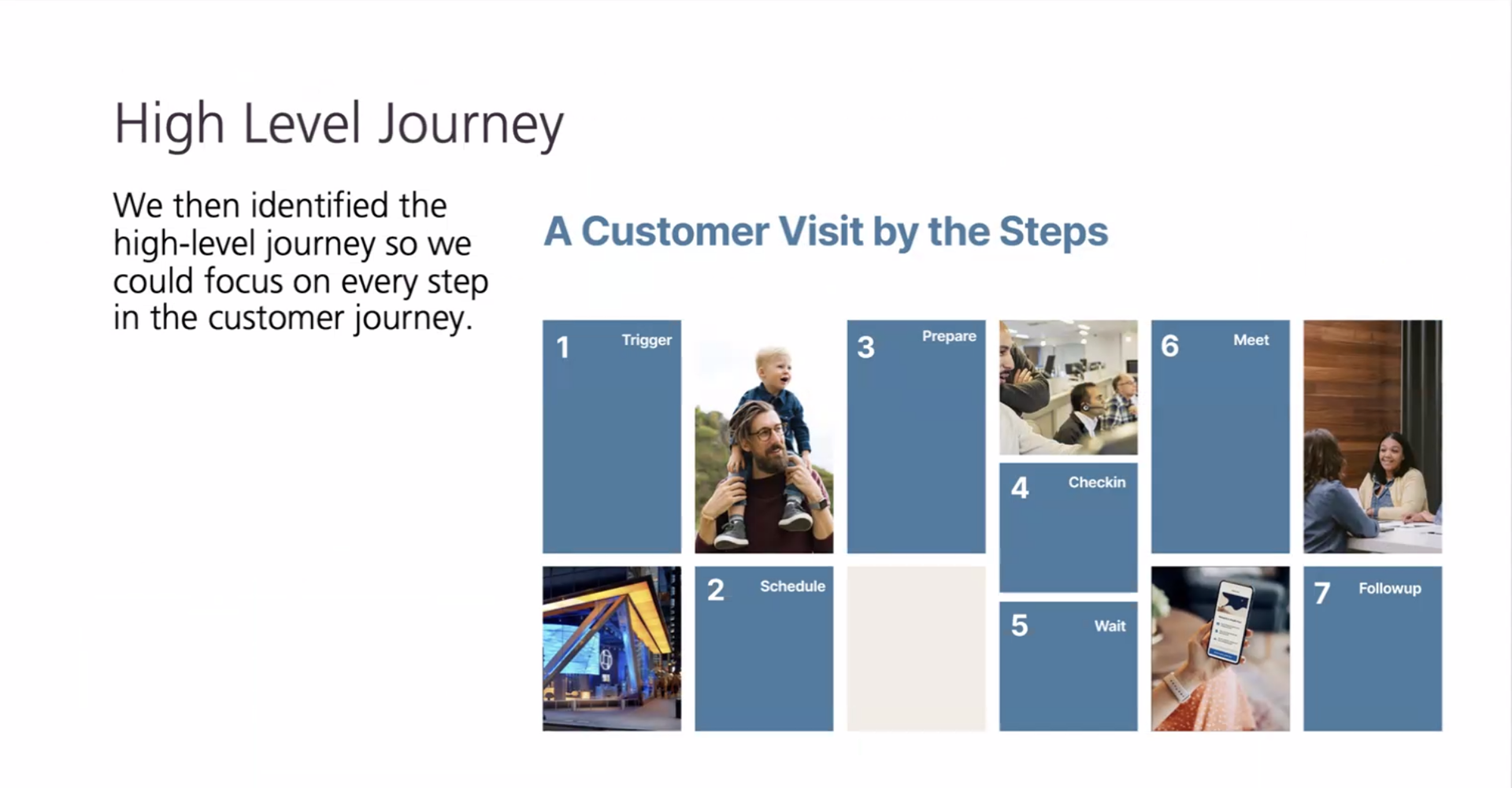 High Level Journey

We then identified the high-level journey so we could focus on every step in the customer journey.

A Customer Visit by the Steps

1 Trigger

2 Schedule

3 Prepare

4 Checkin

5 Wait

6 Meet

7 Followup